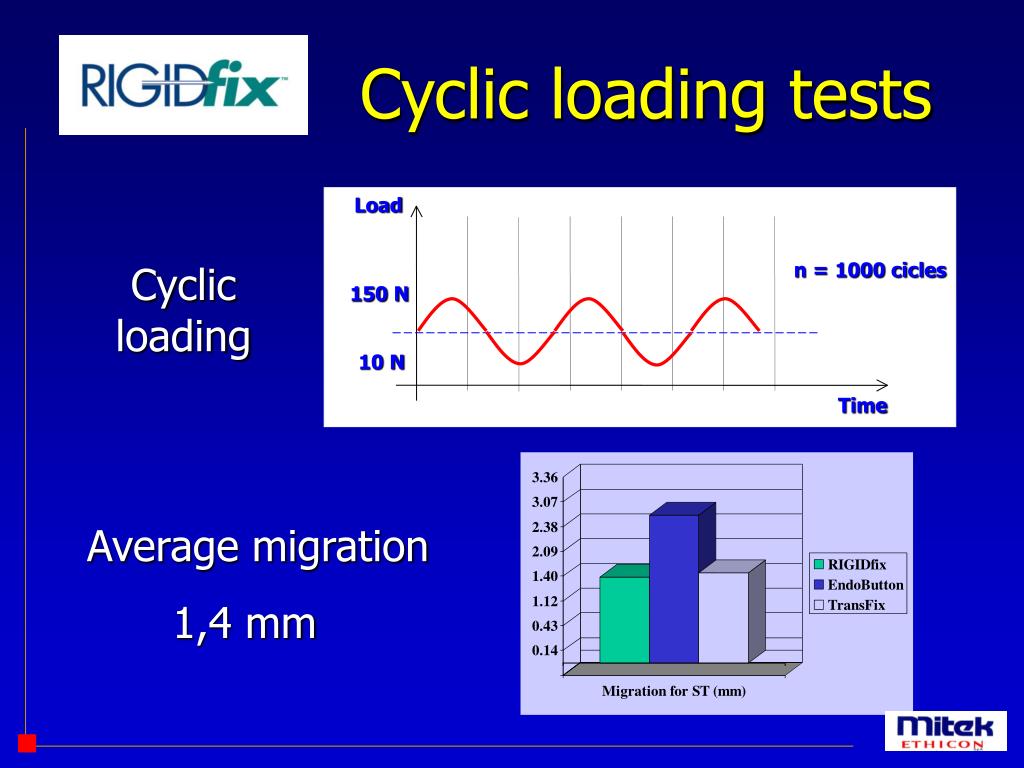 RIGIDfix™

Cyclic loading tests

Cyclic loading

Load

150 N

10 N

n = 1000 cicles

Time

Average migration

1,4 mm

3.36
3.07
2.38
2.09
1.40
1.12
0.43
0.14

RIGIDfix
EndoButton
TransFix

Migration for ST (mm)

Mitek
ETHICON